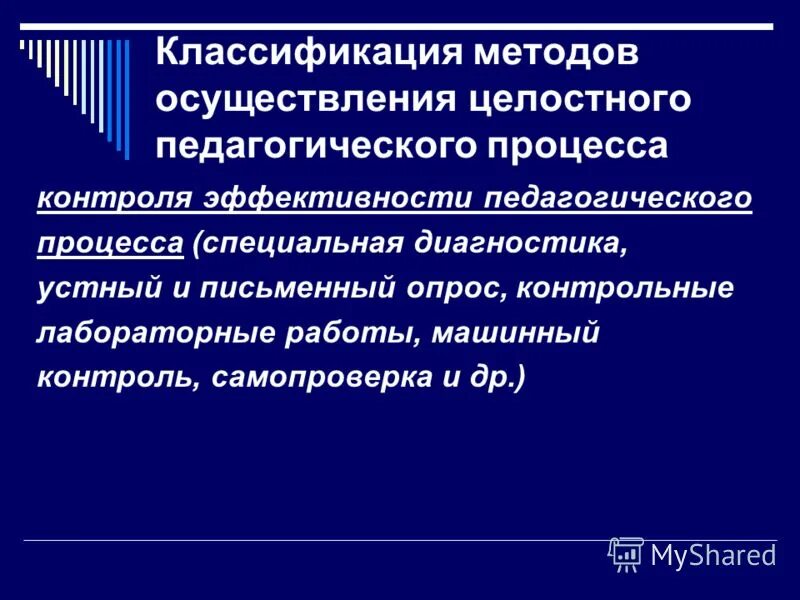 Классификация методов осуществления целостного педагогического процесса

контроля эффективности педагогического процесса (специальная диагностика, устный и письменный опрос, контрольные лабораторные работы, машинный контроль, самопроверка и др.)

MyShared